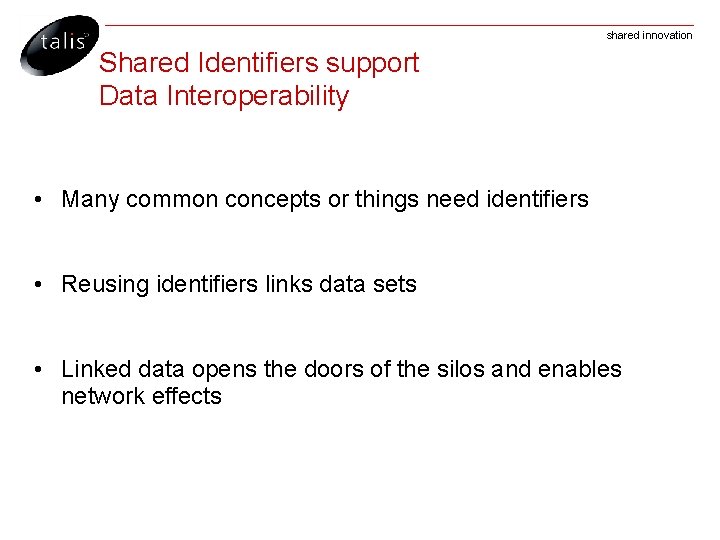 talis

shared innovation

Shared Identifiers support Data Interoperability

• Many common concepts or things need identifiers

• Reusing identifiers links data sets

• Linked data opens the doors of the silos and enables network effects